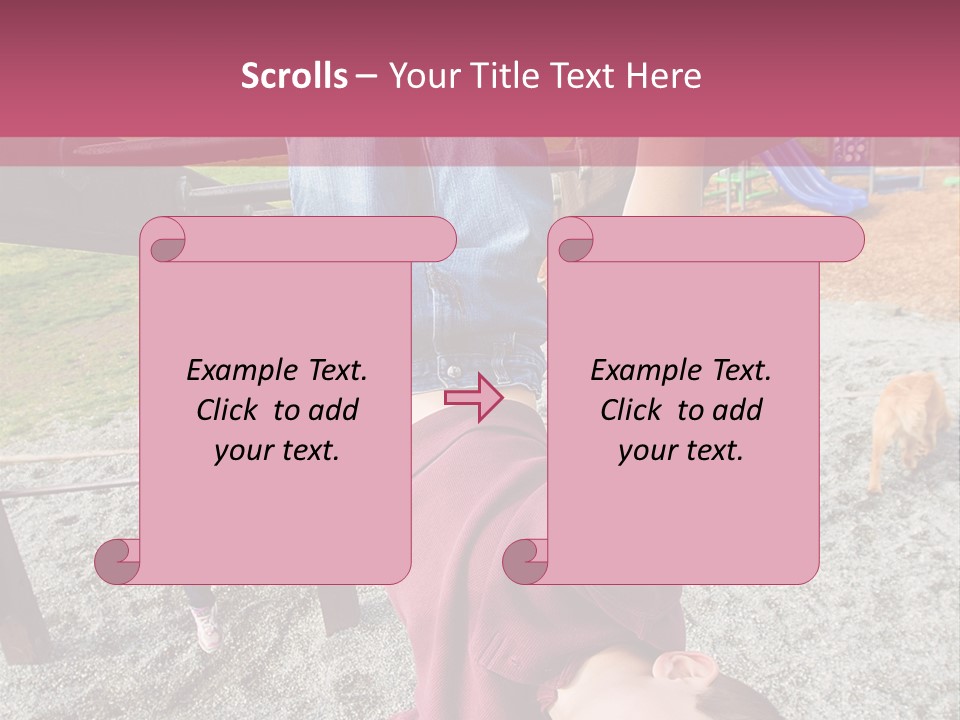 Scrolls – Your Title Text Here

Example Text. Click to add your text.

Example Text. Click to add your text.